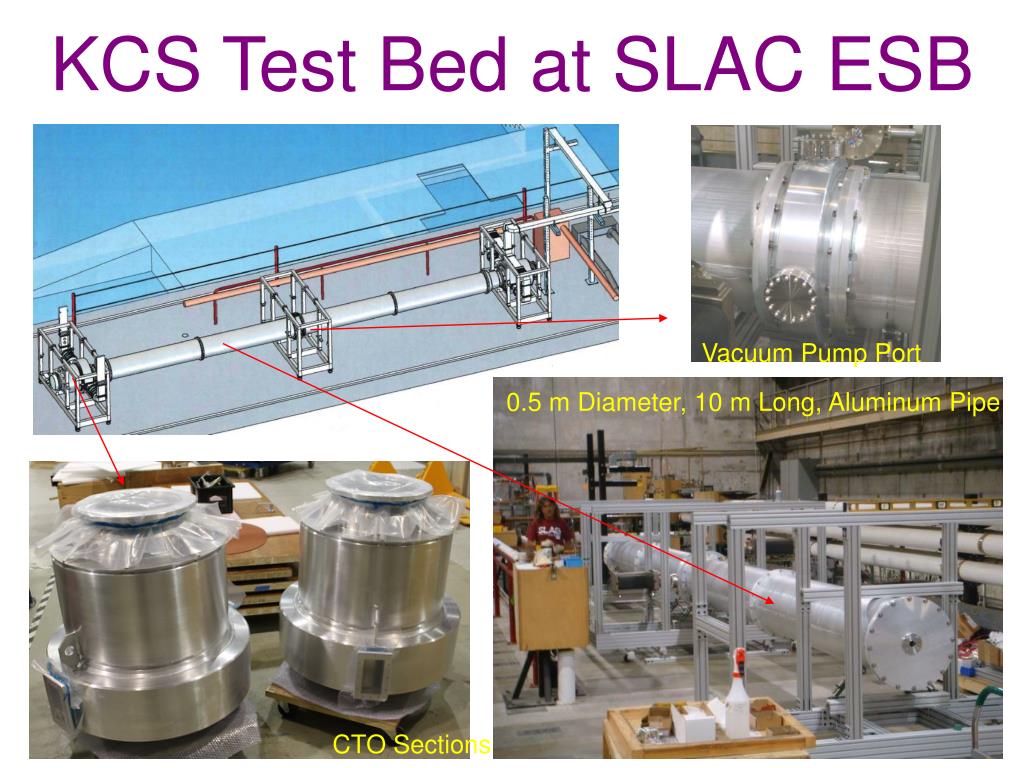 KCS Test Bed at SLAC ESB

Vacuum Pump Port

0.5 m Diameter, 10 m Long, Aluminum Pipe

SLAC

CTO Sections